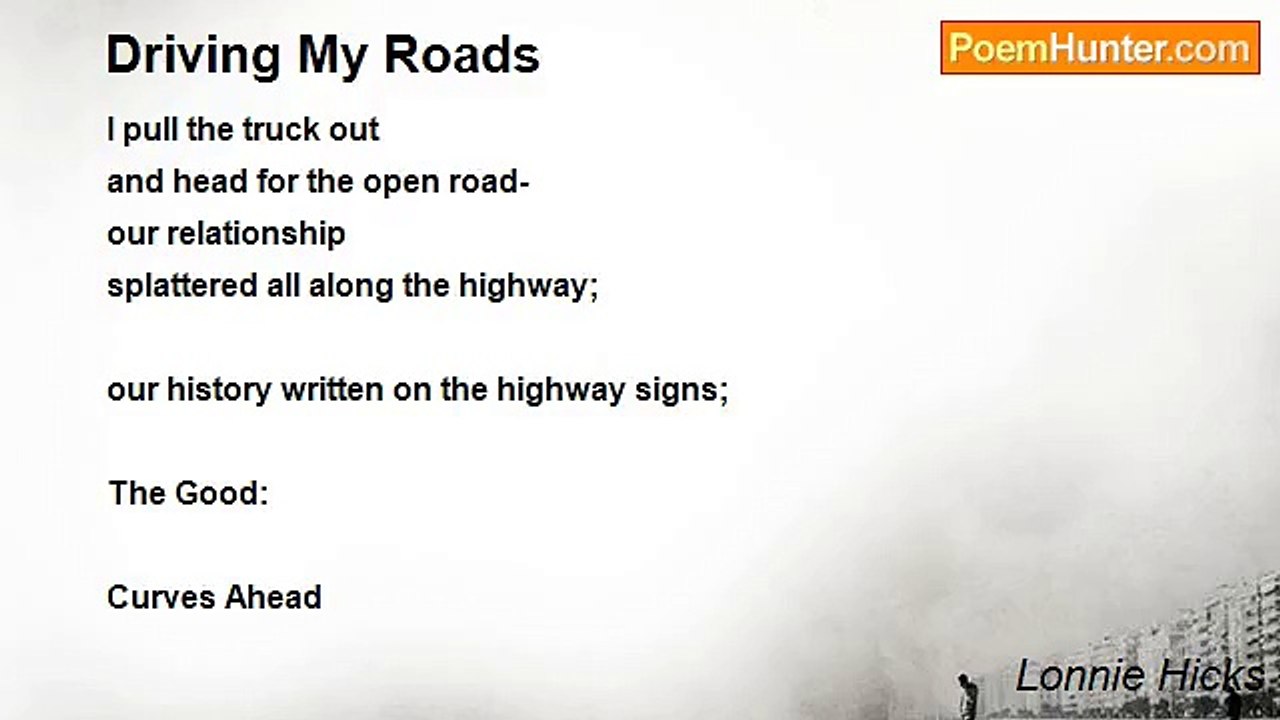 Driving My Roads

PoemHunter.com

I pull the truck out
and head for the open road-
our relationship
splattered all along the highway;

our history written on the highway signs;

The Good:

Curves Ahead

Lonnie Hicks